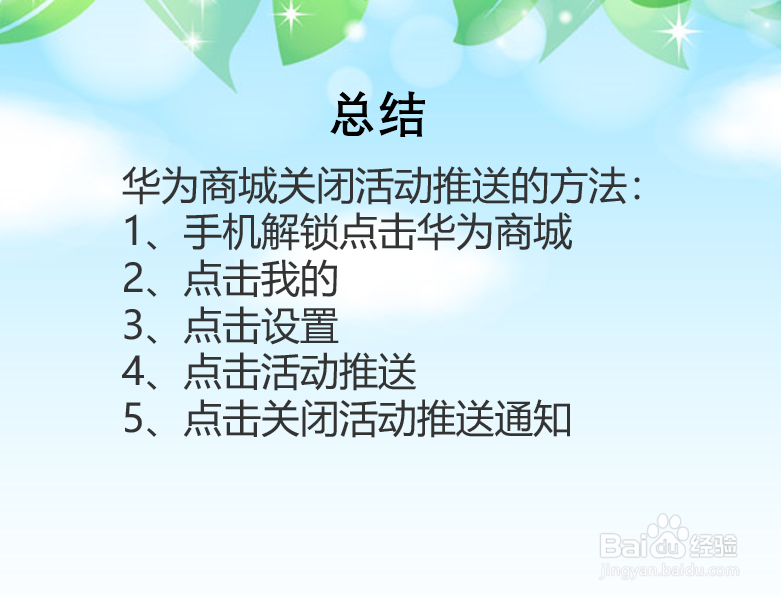 总结

华为商城关闭活动推送的方法：
1、手机解锁点击华为商城
2、点击我的
3、点击设置
4、点击活动推送
5、点击关闭活动推送通知

Baidu经验
jingyan.baidu.com